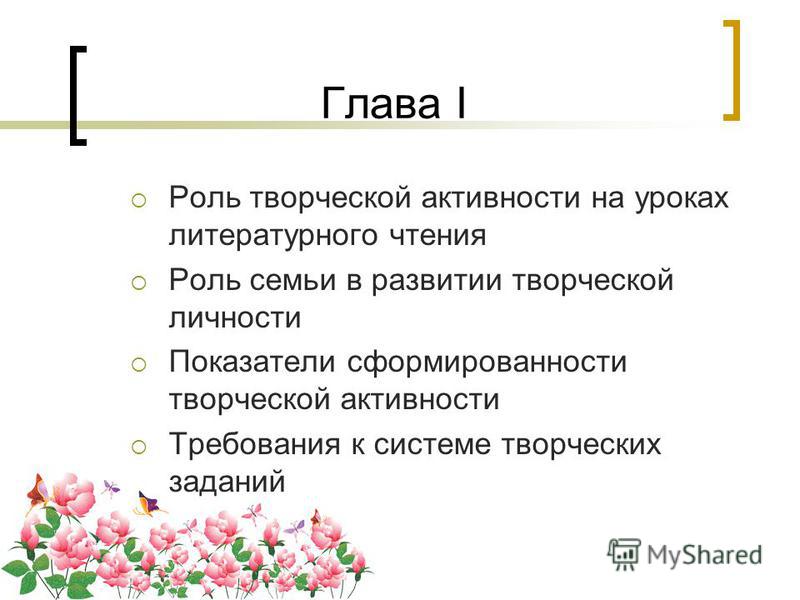 Глава I

Роль творческой активности на уроках литературного чтения

Роль семьи в развитии творческой личности

Показатели сформированности творческой активности

Требования к системе творческих заданий

MyShared